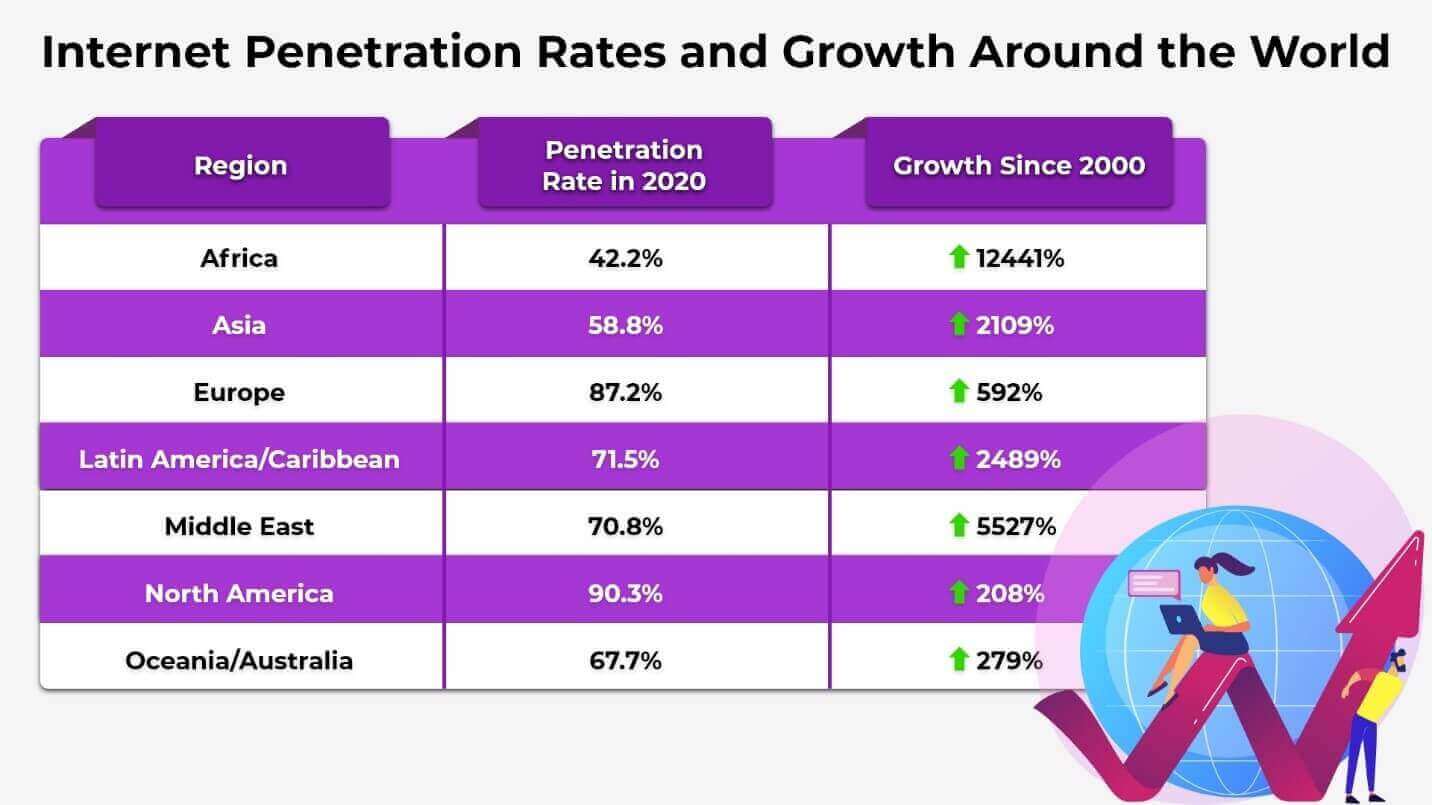 Internet Penetration Rates and Growth Around the World

| Region | Penetration Rate in 2020 | Growth Since 2000 |
|---|---|---|
| Africa | 42.2% | 12441% |
| Asia | 58.8% | 2109% |
| Europe | 87.2% | 592% |
| Latin America/Caribbean | 71.5% | 2489% |
| Middle East | 70.8% | 5527% |
| North America | 90.3% | 208% |
| Oceania/Australia | 67.7% | 279% |